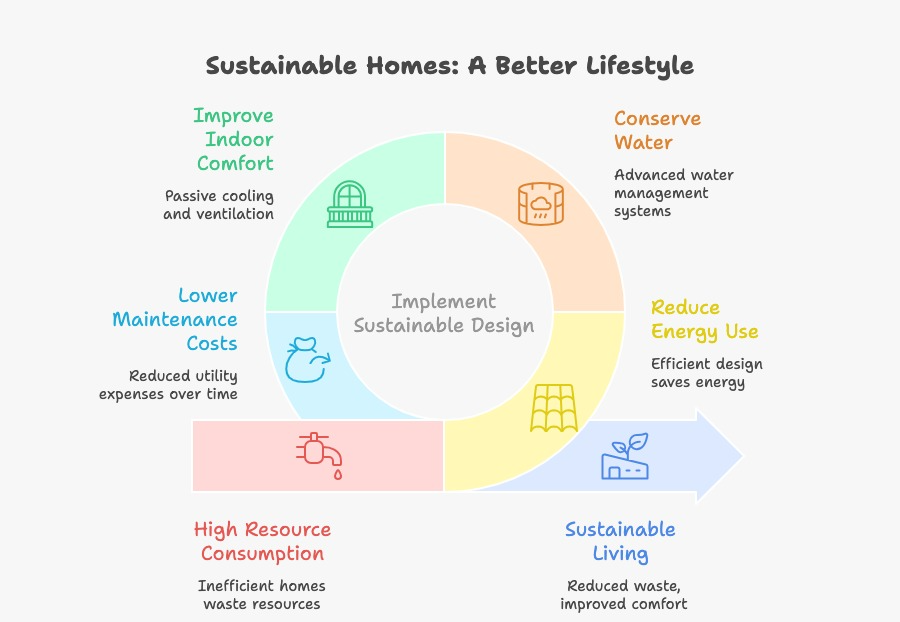 Sustainable Homes: A Better Lifestyle

Improve Indoor Comfort

Passive cooling and ventilation

Conserve Water

Advanced water management systems

Implement Sustainable Design

Lower Maintenance Costs

Reduced utility expenses over time

Reduce Energy Use

Efficient design saves energy

High Resource Consumption

Inefficient homes waste resources

Sustainable Living

Reduced waste, improved comfort